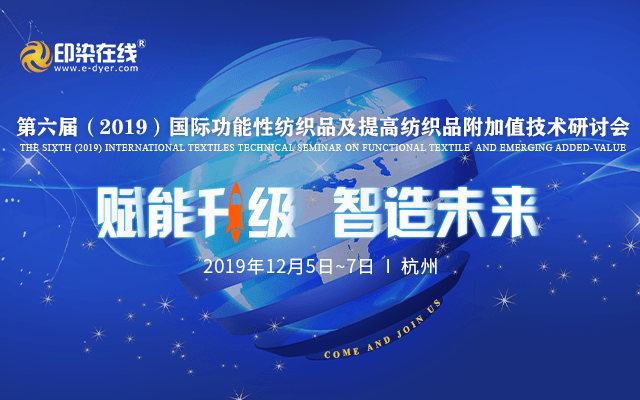 印染在线®
www.e-dyer.com

第六届（2019）国际功能性纺织品及提高纺织品附加值技术研讨会
THE SIXTH (2019) INTERNATIONAL TEXTILES TECHNICAL SEMINAR ON FUNCTIONAL TEXTILE AND EMERGING ADDED-VALUE

赋能升级 智造未来

2019年12月5日~7日 I 杭州

COME AND JOIN US